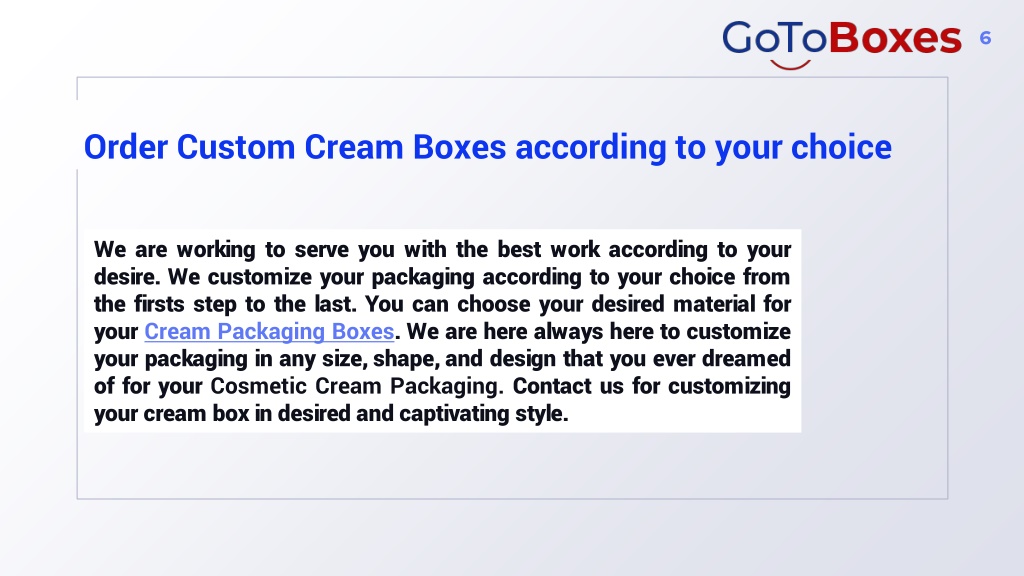 GoToBoxes

6

Order Custom Cream Boxes according to your choice

We are working to serve you with the best work according to your desire. We customize your packaging according to your choice from the firsts step to the last. You can choose your desired material for your Cream Packaging Boxes. We are here always here to customize your packaging in any size, shape, and design that you ever dreamed of for your Cosmetic Cream Packaging. Contact us for customizing your cream box in desired and captivating style.